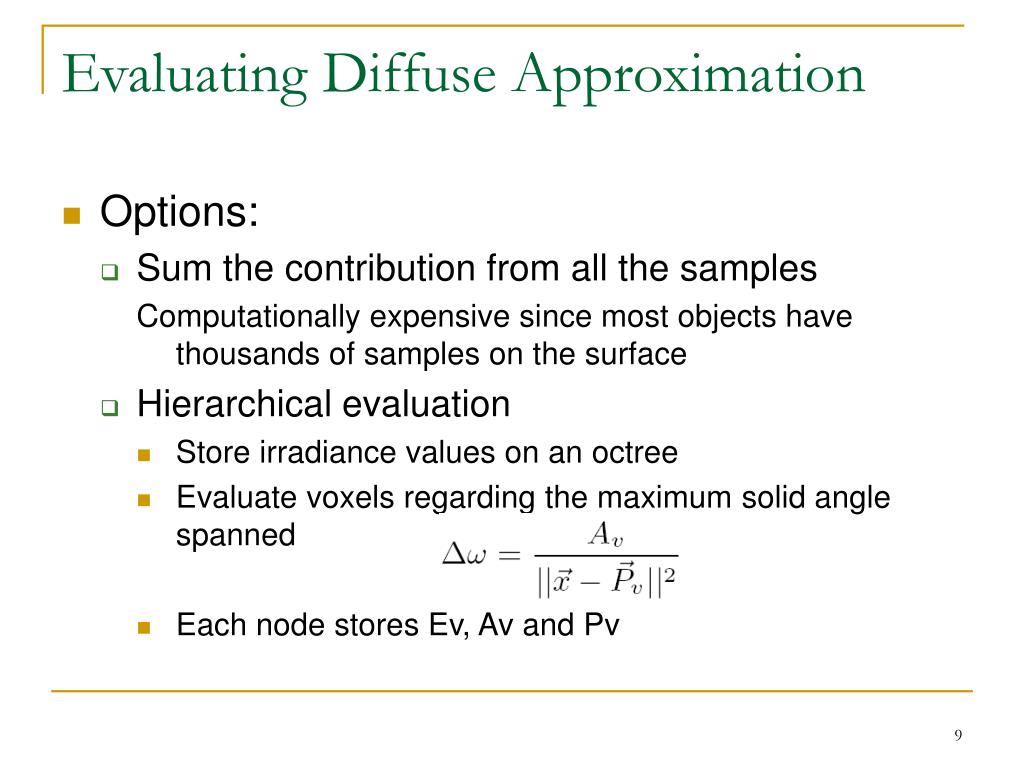 Evaluating Diffuse Approximation

Options:

Sum the contribution from all the samples

Computationally expensive since most objects have thousands of samples on the surface

Hierarchical evaluation

Store irradiance values on an octree

Evaluate voxels regarding the maximum solid angle spanned

$\Delta\omega = \frac{A_v}{||\vec{x} - \vec{P}_v||^2}$

Each node stores Ev, Av and Pv

9